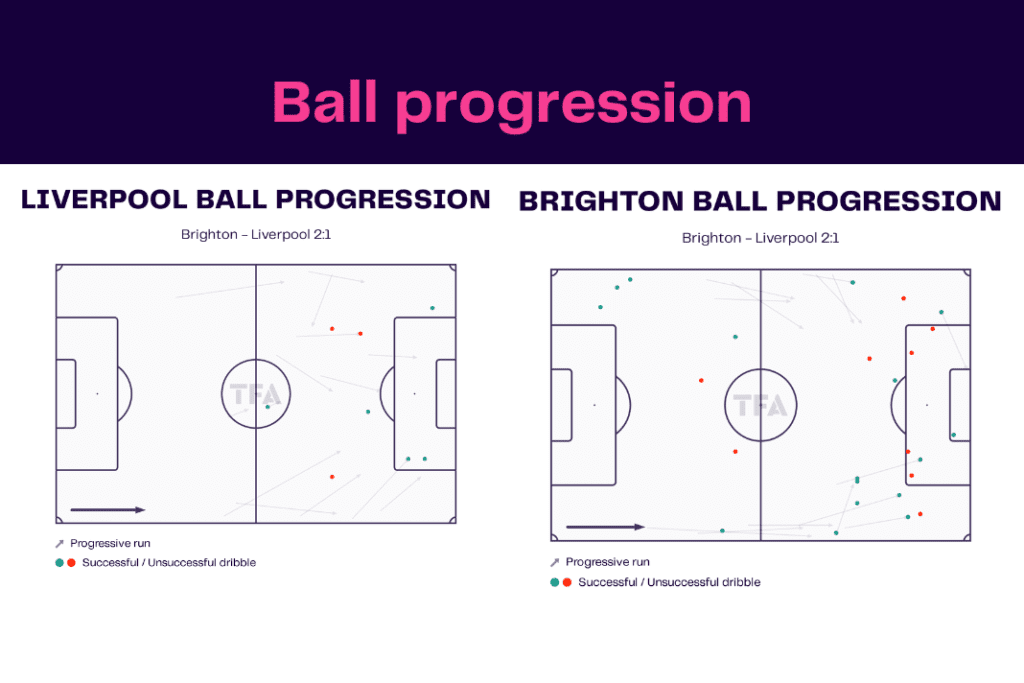 Ball progression

LIVERPOOL BALL PROGRESSION

Brighton – Liverpool 2:1

TFA

Progressive run

Successful / Unsuccessful dribble

BRIGHTON BALL PROGRESSION

Brighton – Liverpool 2:1

TFA

Progressive run

Successful / Unsuccessful dribble